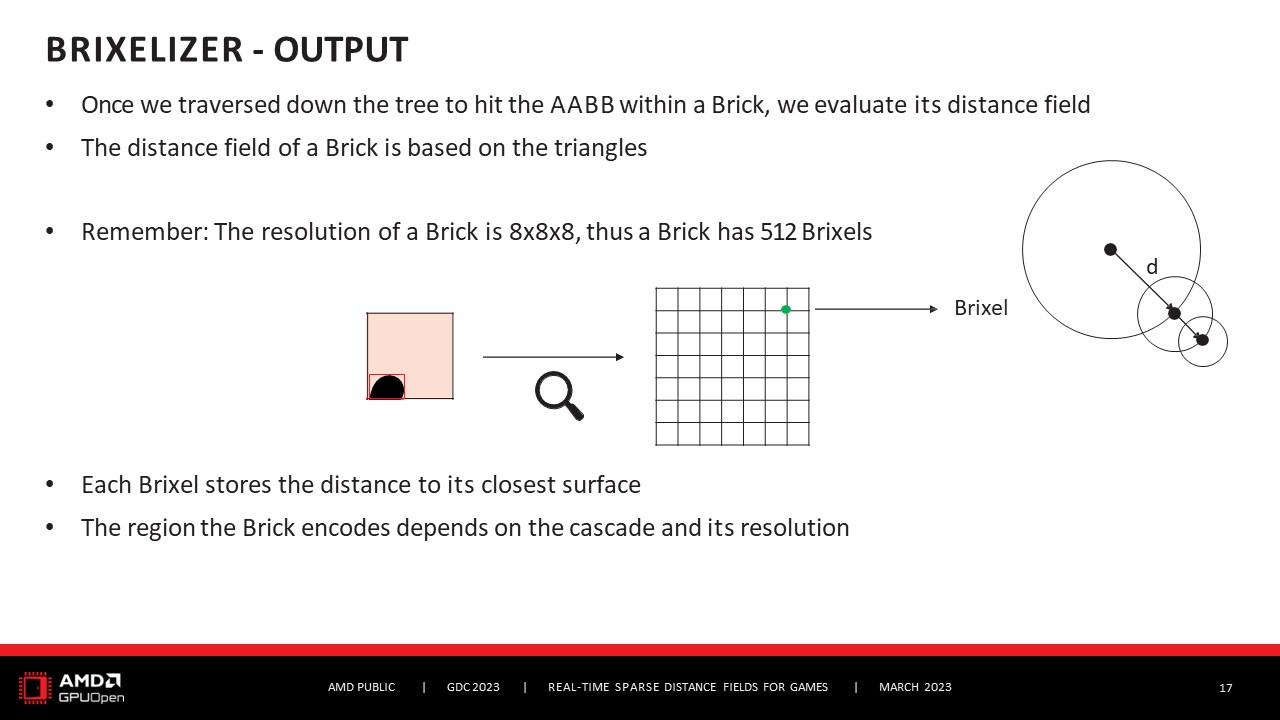 BRIXELIZER - OUTPUT

• Once we traversed down the tree to hit the AABB within a Brick, we evaluate its distance field
• The distance field of a Brick is based on the triangles

• Remember: The resolution of a Brick is 8x8x8, thus a Brick has 512 Brixels

Brixel

d

• Each Brixel stores the distance to its closest surface
• The region the Brick encodes depends on the cascade and its resolution

AMD GPUOpen

AMD PUBLIC | GDC 2023 | REAL-TIME SPARSE DISTANCE FIELDS FOR GAMES | MARCH 2023

17